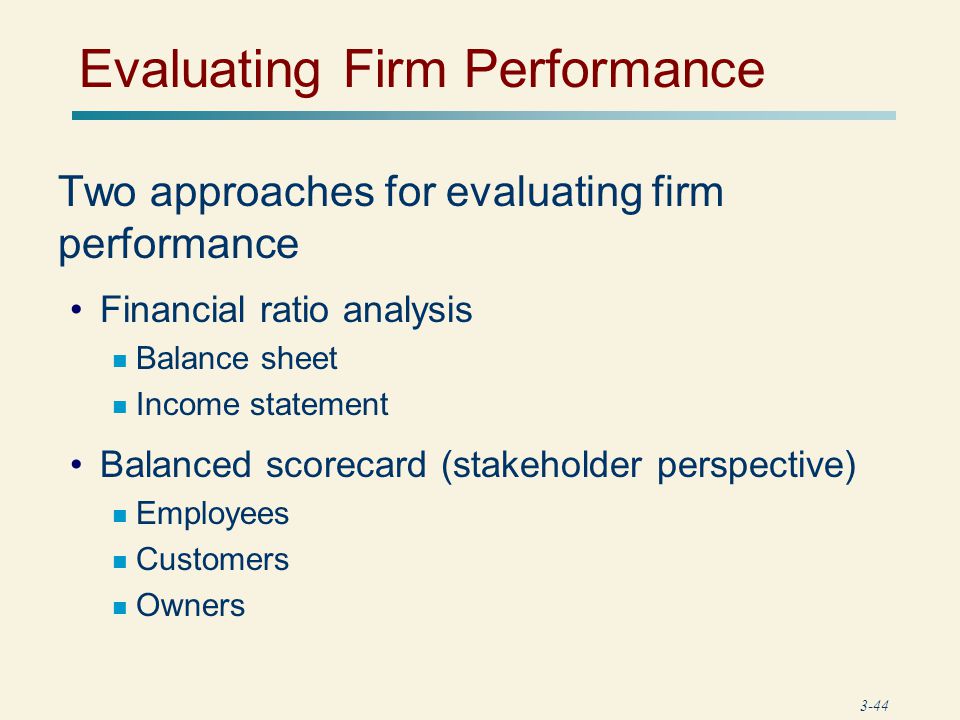 Evaluating Firm Performance

Two approaches for evaluating firm performance

• Financial ratio analysis
  ▪ Balance sheet
  ▪ Income statement

• Balanced scorecard (stakeholder perspective)
  ▪ Employees
  ▪ Customers
  ▪ Owners

3-44